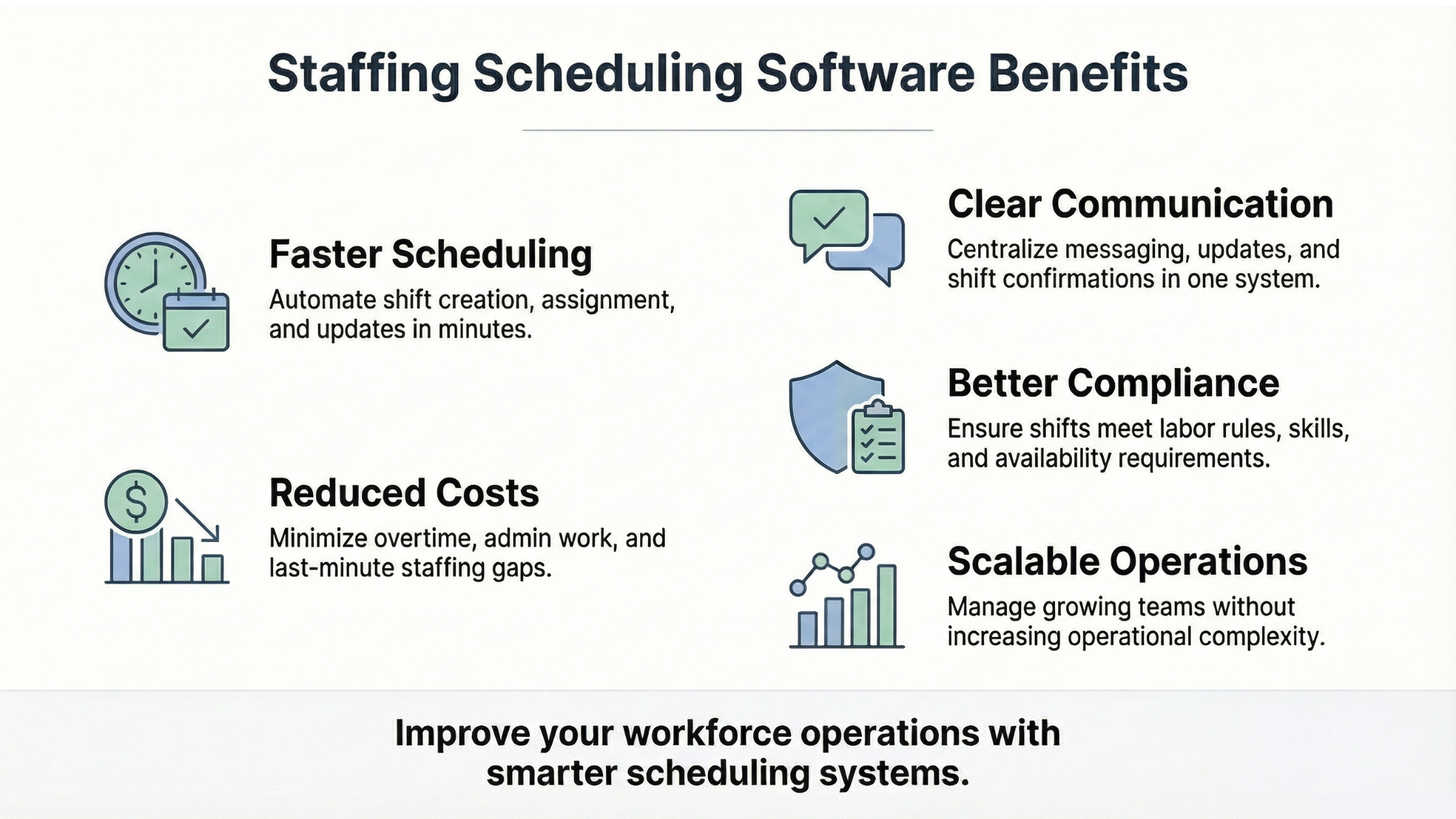 Staffing Scheduling Software Benefits

Faster Scheduling
Automate shift creation, assignment, and updates in minutes.

Reduced Costs
Minimize overtime, admin work, and last-minute staffing gaps.

Clear Communication
Centralize messaging, updates, and shift confirmations in one system.

Better Compliance
Ensure shifts meet labor rules, skills, and availability requirements.

Scalable Operations
Manage growing teams without increasing operational complexity.

Improve your workforce operations with smarter scheduling systems.